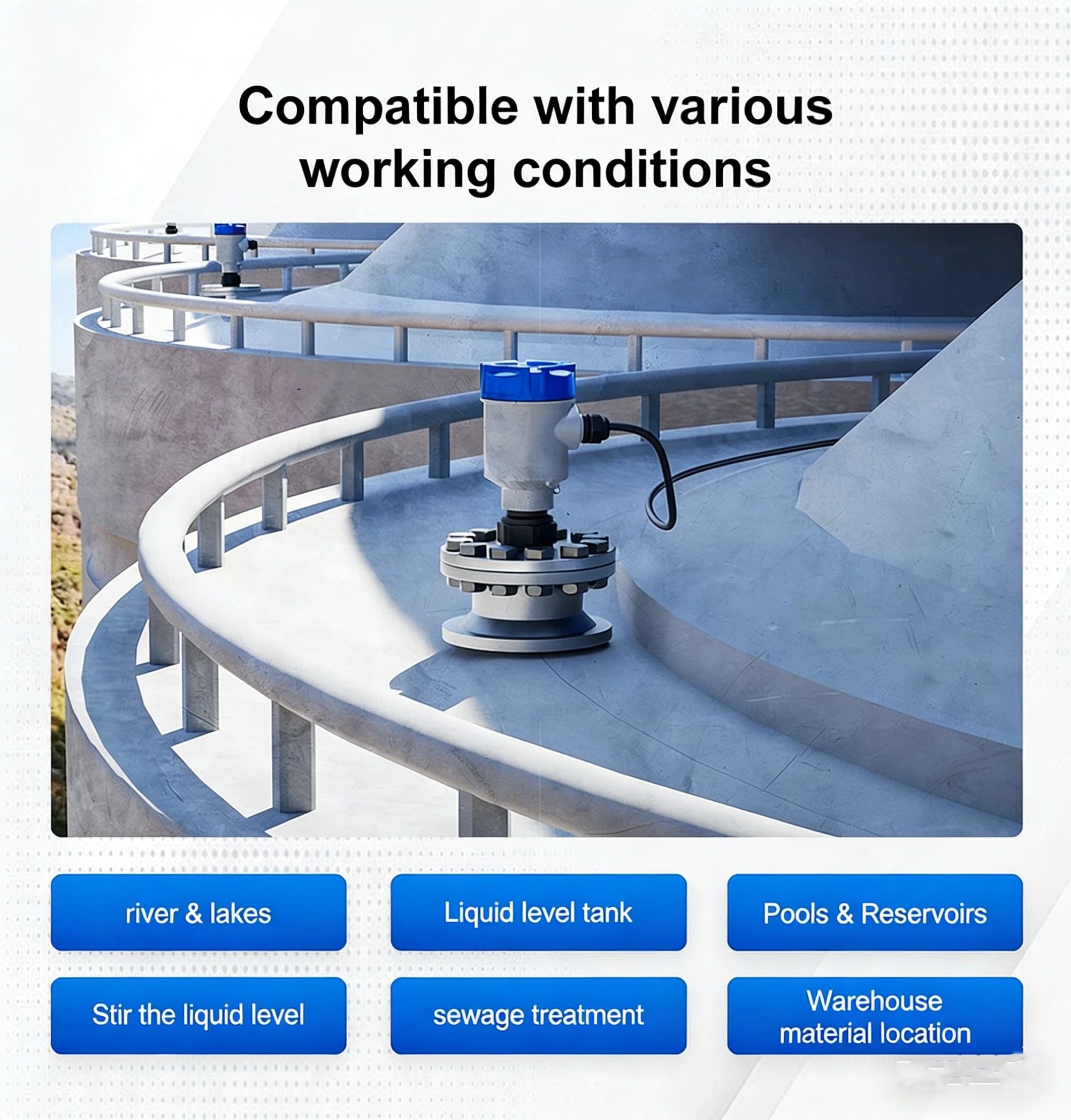 Compatible with various working conditions

river & lakes

Liquid level tank

Pools & Reservoirs

Stir the liquid level

sewage treatment

Warehouse material location